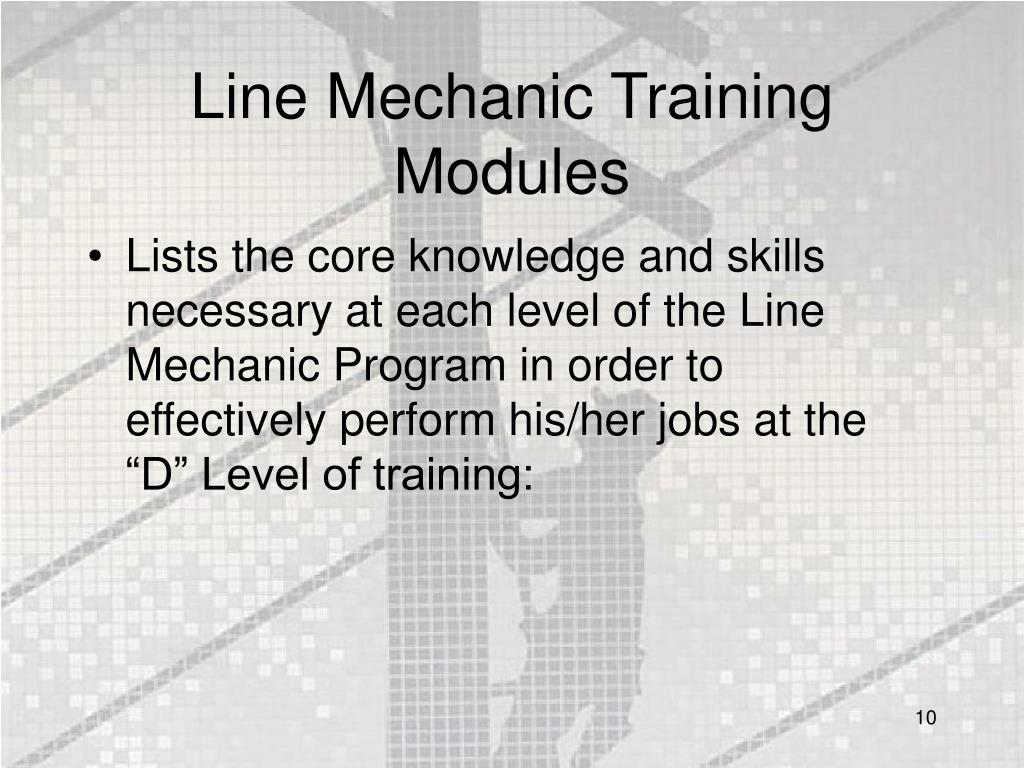 Line Mechanic Training Modules

• Lists the core knowledge and skills necessary at each level of the Line Mechanic Program in order to effectively perform his/her jobs at the “D” Level of training:

10